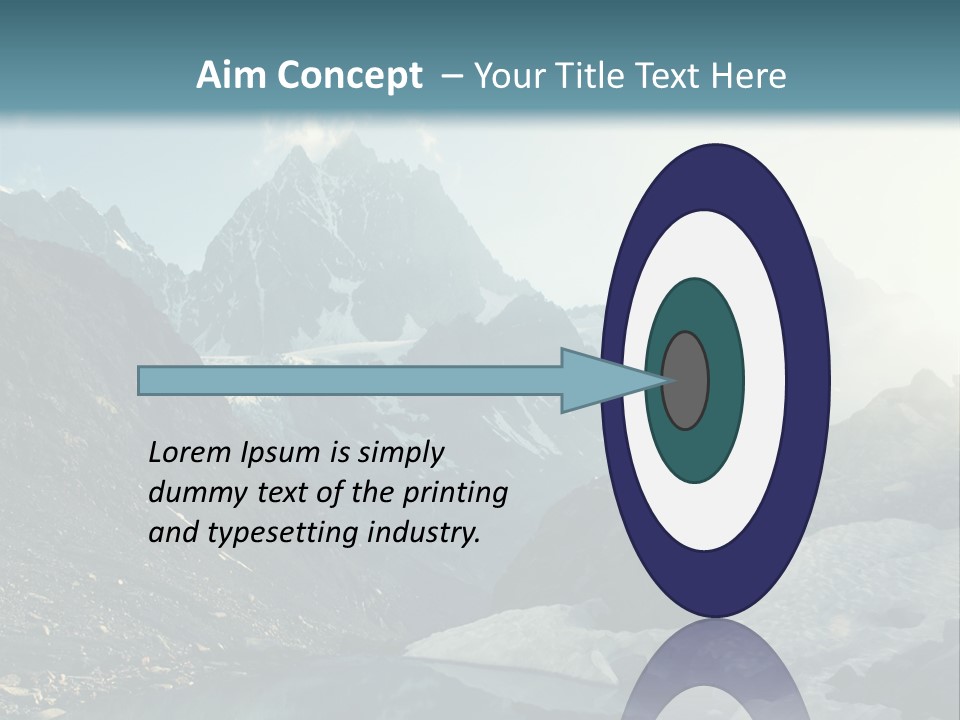 Aim Concept – Your Title Text Here

Lorem Ipsum is simply dummy text of the printing and typesetting industry.